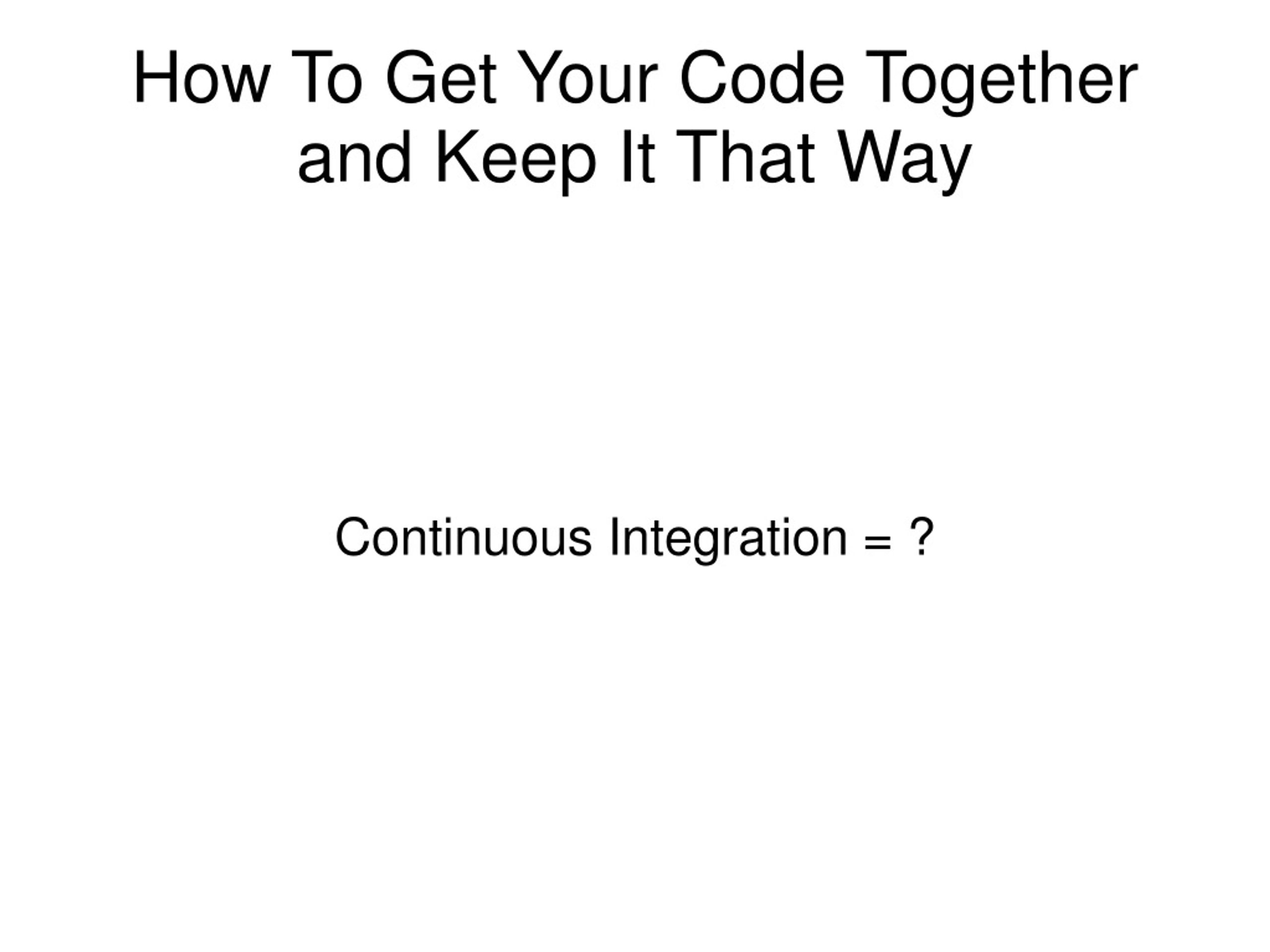 How To Get Your Code Together and Keep It That Way

Continuous Integration = ?